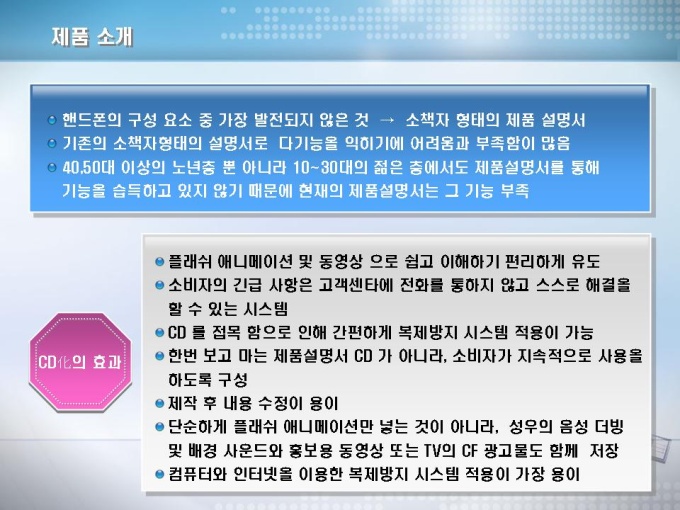 제품 소개

핸드폰의 구성 요소 중 가장 발전되지 않은 것 → 소책자 형태의 제품 설명서
기존의 소책자형태의 설명서로 다기능을 익히기에 어려움과 부족함이 많음
40,50대 이상의 노년층 뿐 아니라 10~30대의 젊은 층에서도 제품설명서를 통해 기능을 습득하고 있지 않기 때문에 현재의 제품설명서는 그 기능 부족

CD化의 효과

플래쉬 애니메이션 및 동영상 으로 쉽고 이해하기 편리하게 유도
소비자의 긴급 사항은 고객센타에 전화를 통하지 않고 스스로 해결을 할 수 있는 시스템
CD 를 접목 함으로 인해 간편하게 복제방지 시스템 적용이 가능
한번 보고 마는 제품설명서 CD 가 아니라, 소비자가 지속적으로 사용을 하도록 구성
제작 후 내용 수정이 용이
단순하게 플래쉬 애니메이션만 넣는 것이 아니라, 성우의 음성 더빙 및 배경 사운드와 홍보용 동영상 또는 TV의 CF 광고물도 함께 저장
컴퓨터와 인터넷을 이용한 복제방지 시스템 적용이 가장 용이